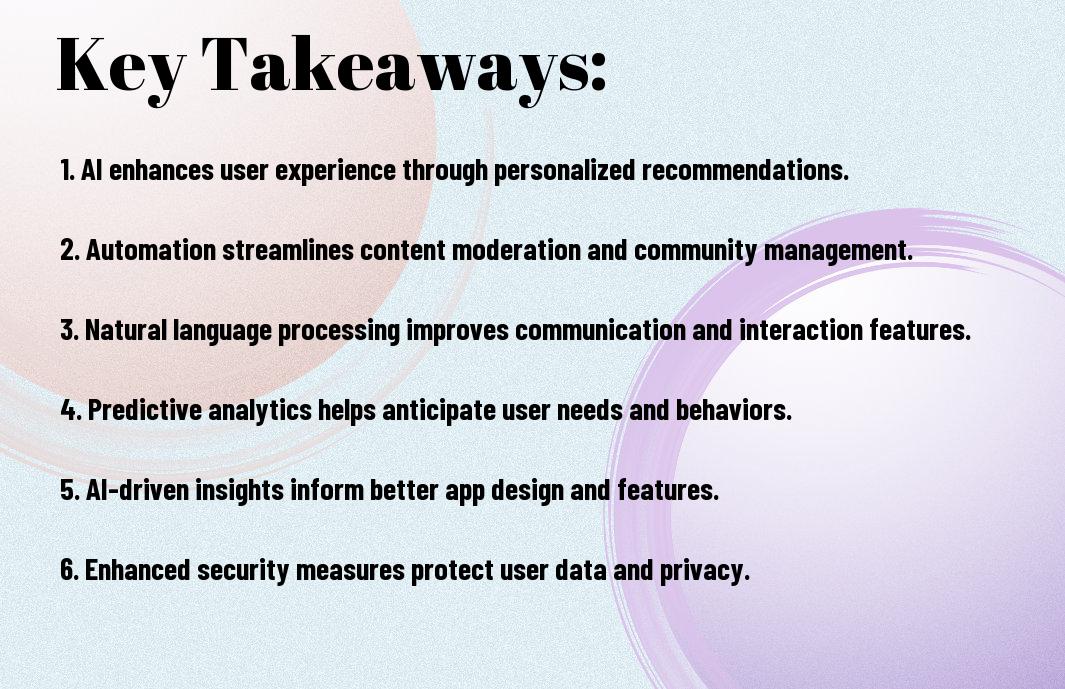 Key Takeaways:

1. AI enhances user experience through personalized recommendations.

2. Automation streamlines content moderation and community management.

3. Natural language processing improves communication and interaction features.

4. Predictive analytics helps anticipate user needs and behaviors.

5. AI-driven insights inform better app design and features.

6. Enhanced security measures protect user data and privacy.